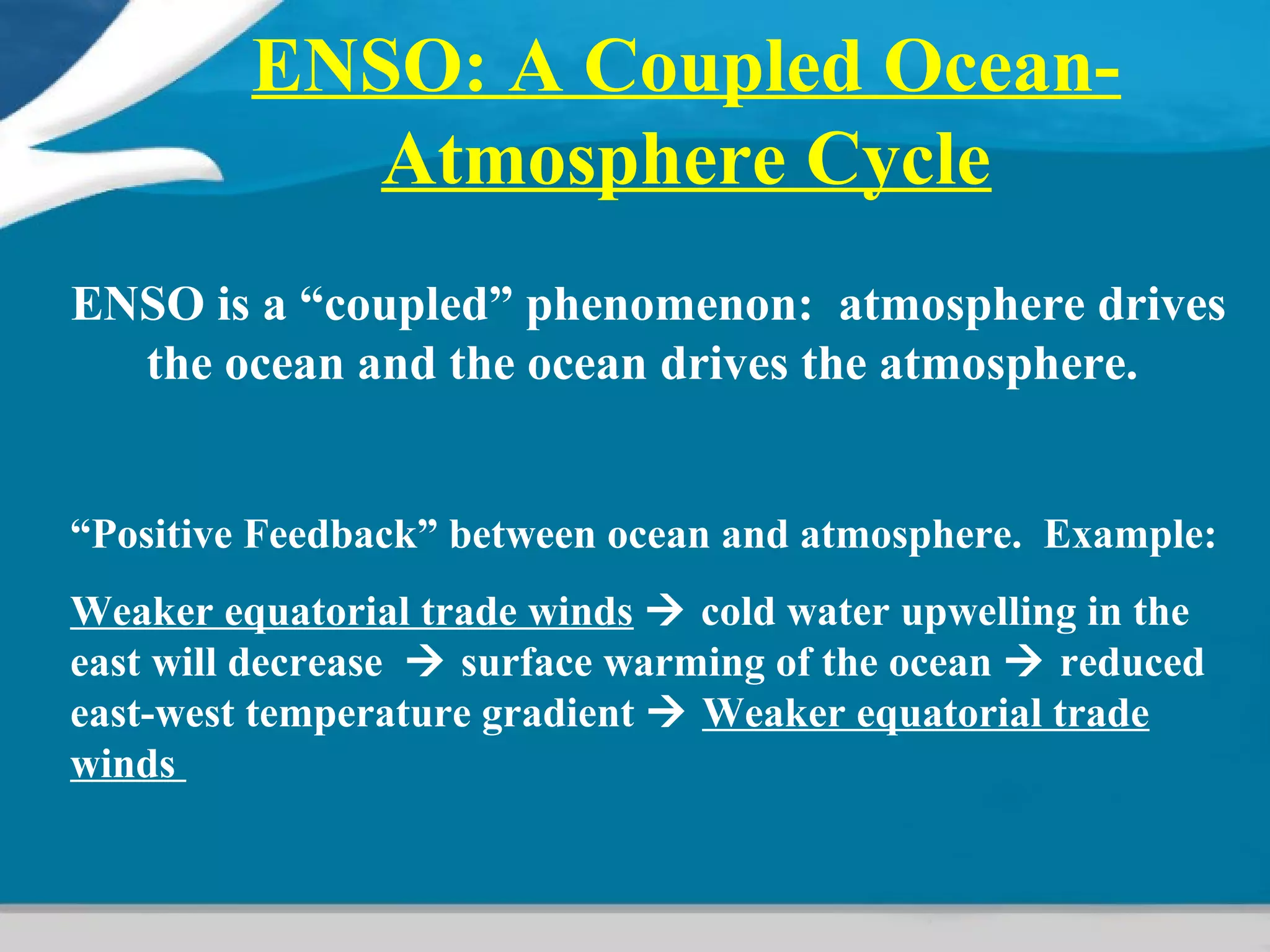 ENSO: A Coupled Ocean-Atmosphere Cycle

ENSO is a “coupled” phenomenon: atmosphere drives the ocean and the ocean drives the atmosphere.

“Positive Feedback” between ocean and atmosphere. Example:

Weaker equatorial trade winds → cold water upwelling in the east will decrease → surface warming of the ocean → reduced east-west temperature gradient → Weaker equatorial trade winds